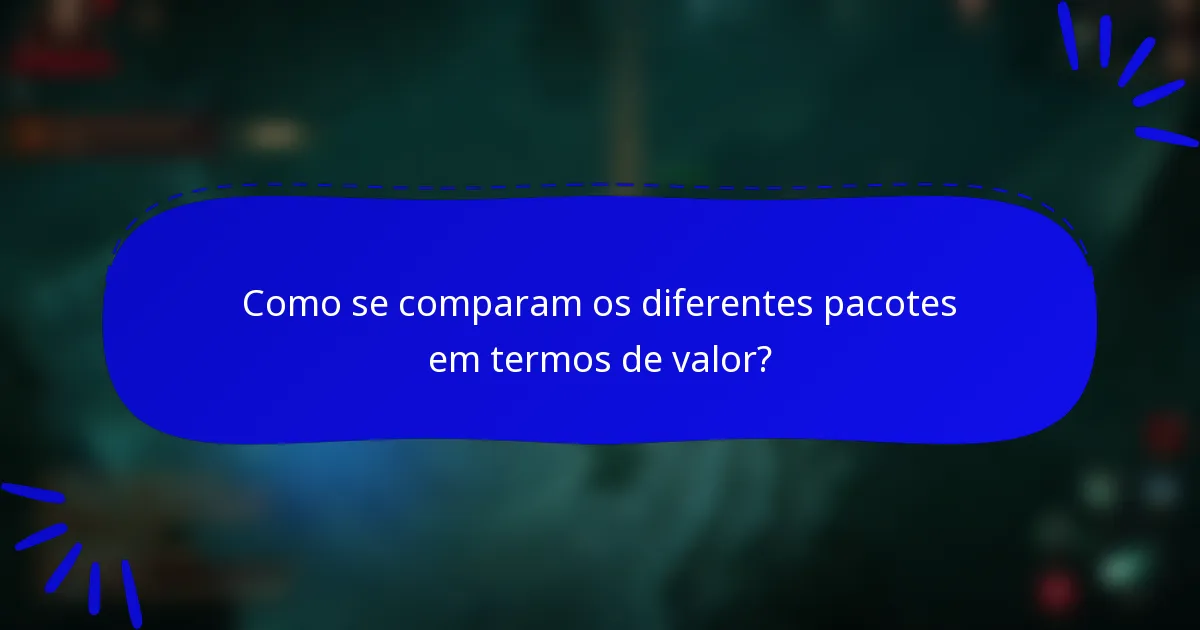 Como se comparam os diferentes pacotes em termos de valor?